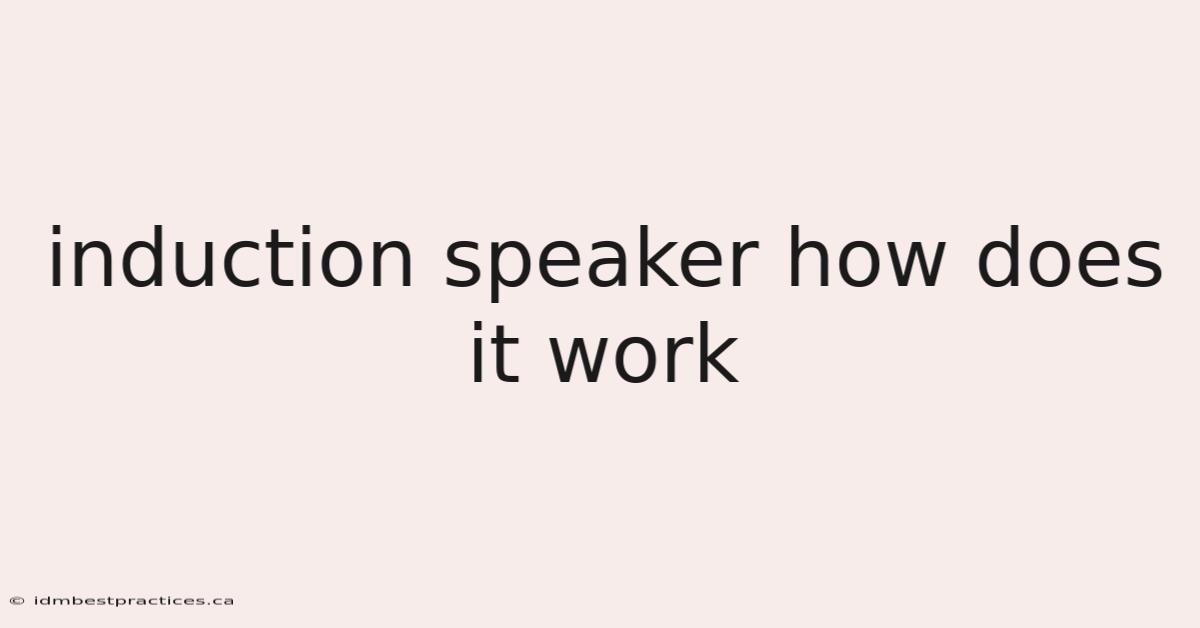 induction speaker how does it work

© idmbestpractices.ca